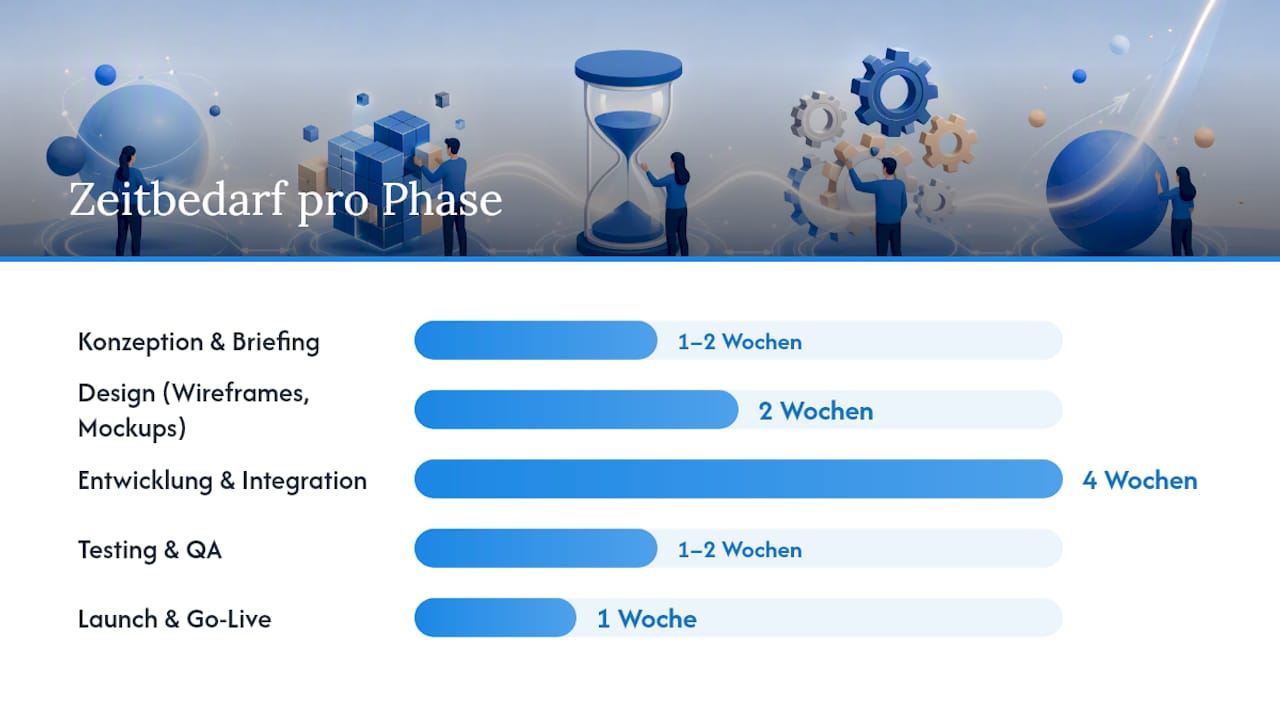 Zeitbedarf pro Phase

Konzeption & Briefing
1–2 Wochen

Design (Wireframes, Mockups)
2 Wochen

Entwicklung & Integration
4 Wochen

Testing & QA
1–2 Wochen

Launch & Go-Live
1 Woche